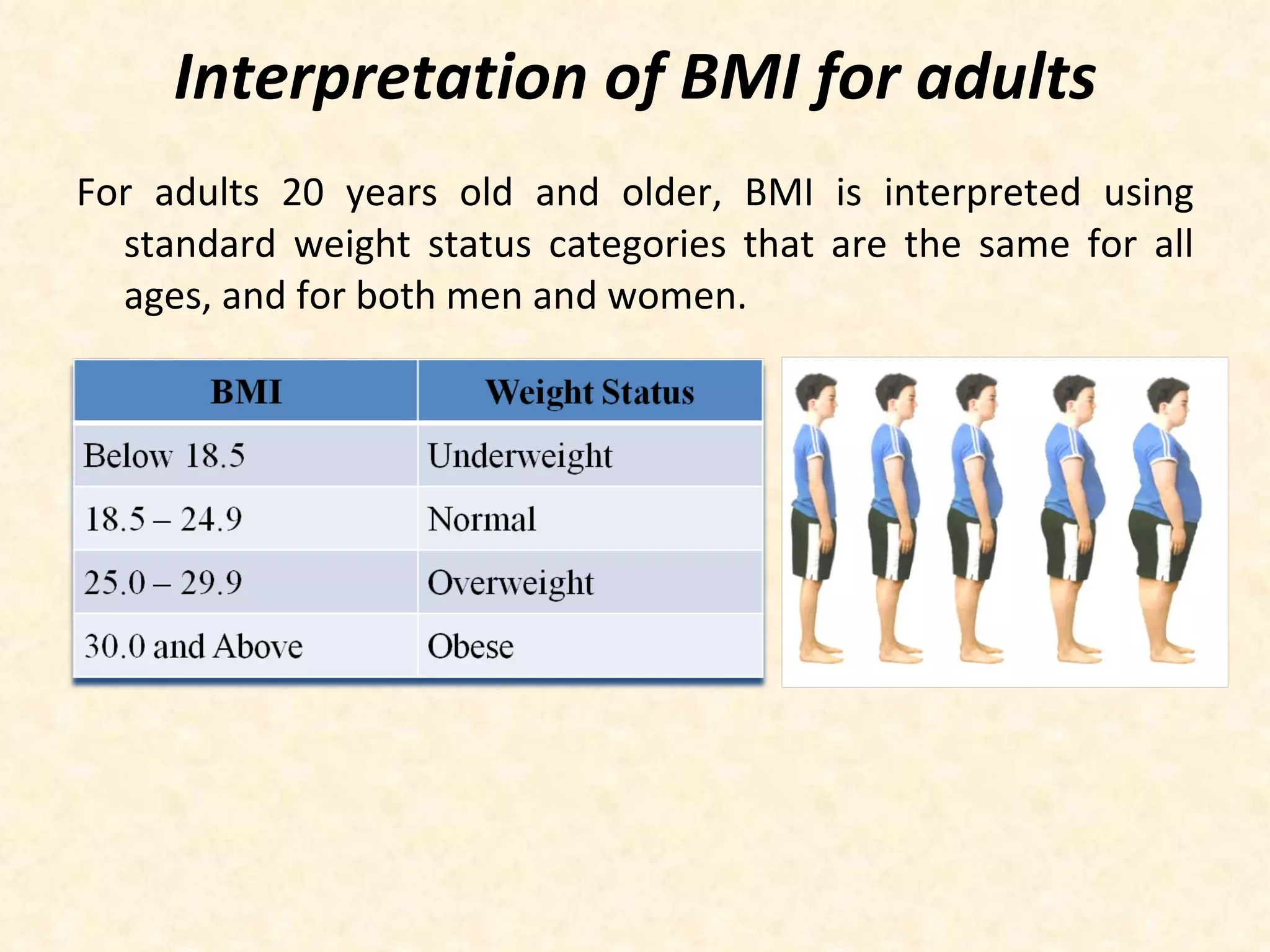 Interpretation of BMI for adults

For adults 20 years old and older, BMI is interpreted using standard weight status categories that are the same for all ages, and for both men and women.

| BMI | Weight Status |
|---|---|
| Below 18.5 | Underweight |
| 18.5 – 24.9 | Normal |
| 25.0 – 29.9 | Overweight |
| 30.0 and Above | Obese |